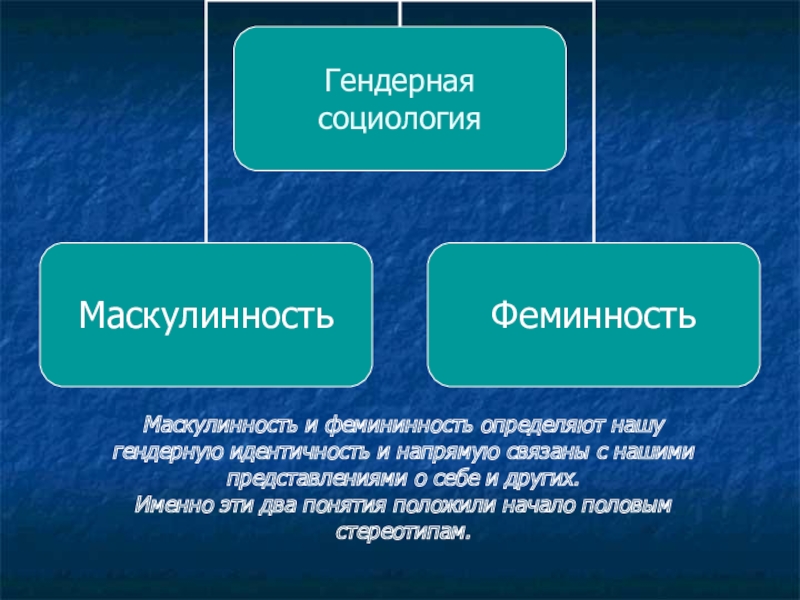 Гендерная социология

Маскулинность

Феминность

Маскулинность и фемининность определяют нашу гендерную идентичность и напрямую связаны с нашими представлениями о себе и других.
Именно эти два понятия положили начало половым стереотипам.